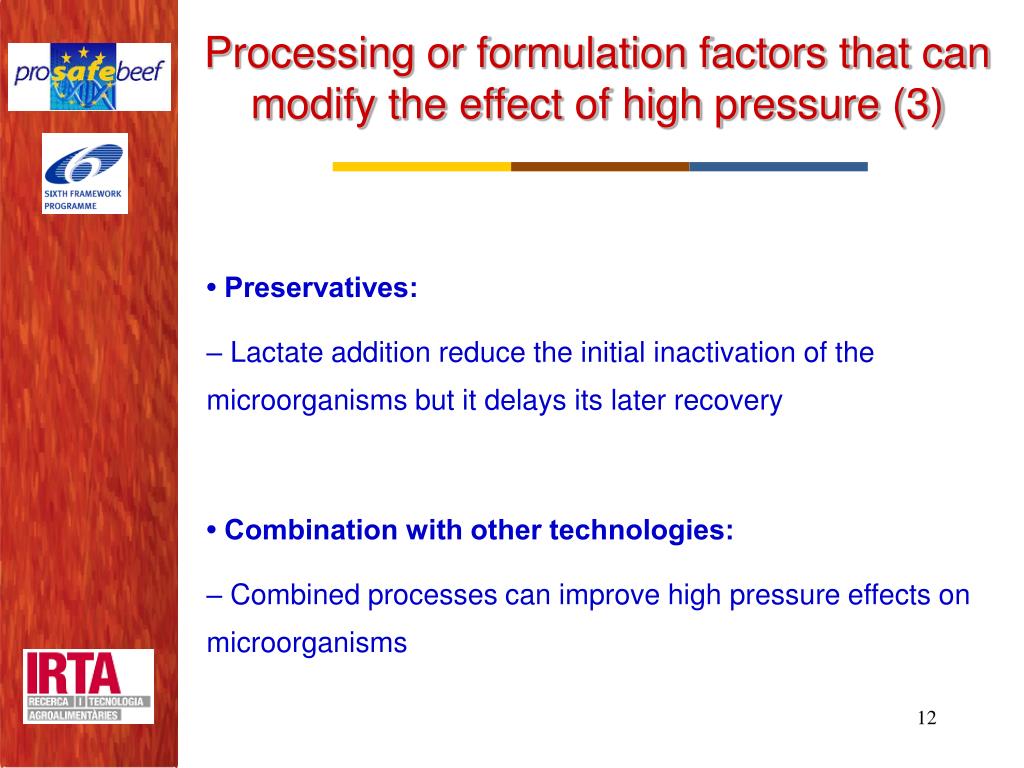 prosafebeef

SIXTH FRAMEWORK PROGRAMME

Processing or formulation factors that can modify the effect of high pressure (3)

• Preservatives:

– Lactate addition reduce the initial inactivation of the microorganisms but it delays its later recovery

• Combination with other technologies:

– Combined processes can improve high pressure effects on microorganisms

IRTA
RECERCA I TECNOLOGIA AGROALIMENTÀRIES

12